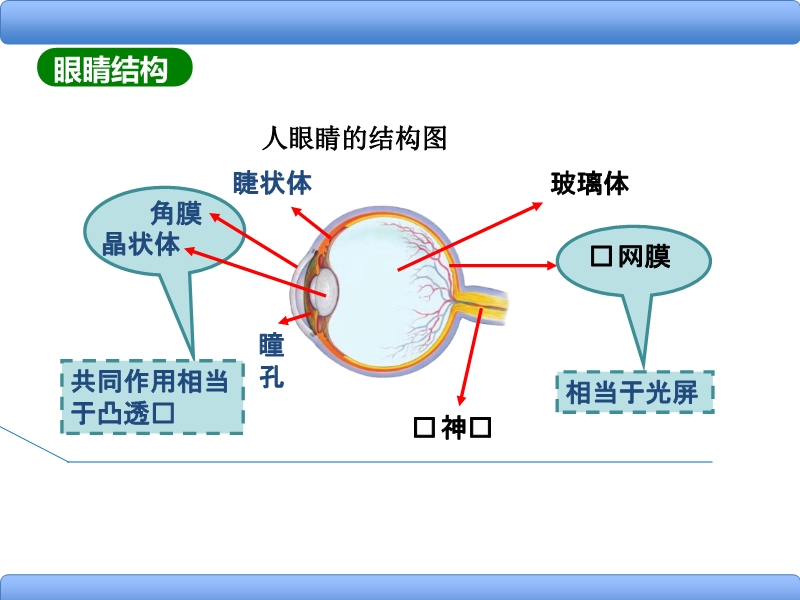 眼睛结构

人眼睛的结构图

睫状体

玻璃体

角膜
晶状体

□网膜

瞳孔

共同作用相当于凸透□

相当于光屏

□神□